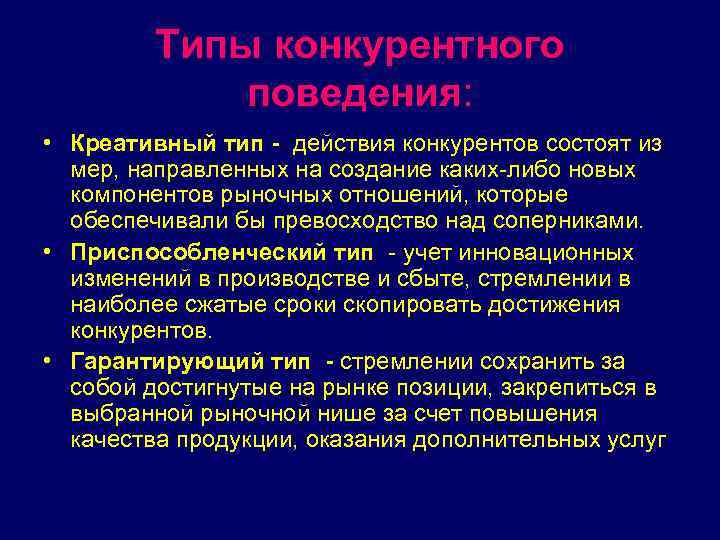 Типы конкурентного поведения:

• Креативный тип - действия конкурентов состоят из мер, направленных на создание каких-либо новых компонентов рыночных отношений, которые обеспечивали бы превосходство над соперниками.

• Приспособленческий тип - учет инновационных изменений в производстве и сбыте, стремлении в наиболее сжатые сроки скопировать достижения конкурентов.

• Гарантирующий тип - стремлении сохранить за собой достигнутые на рынке позиции, закрепиться в выбранной рыночной нише за счет повышения качества продукции, оказания дополнительных услуг